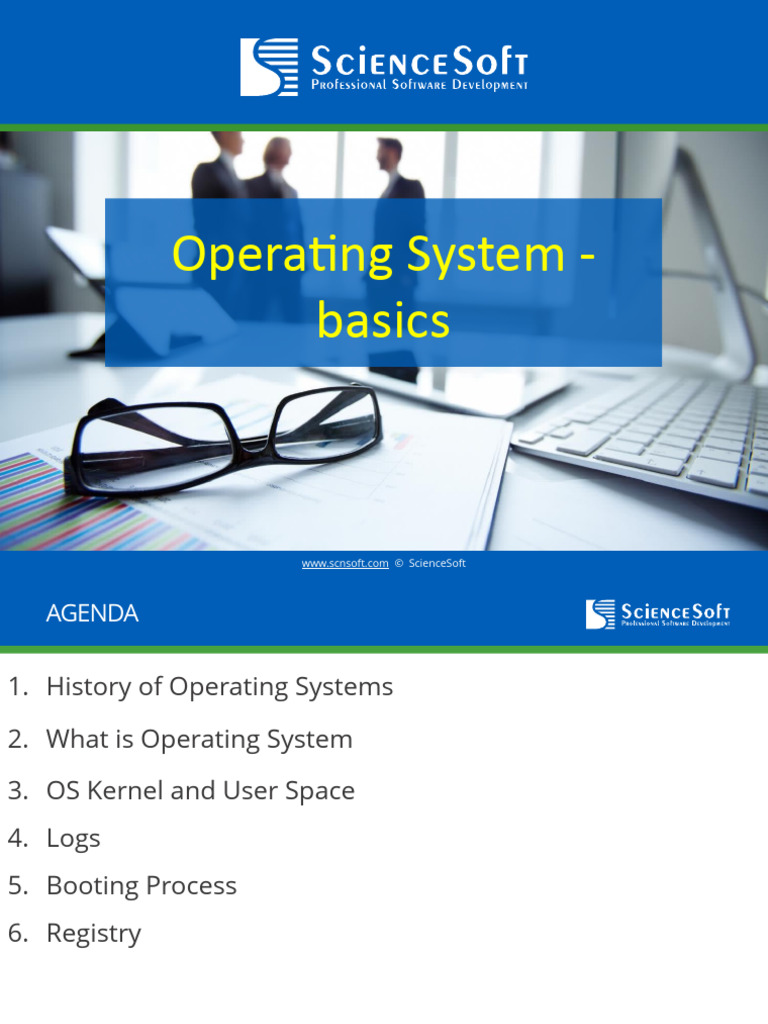 ScienceSoft
Professional Software Development

Operating System - basics

www.scnsoft.com © ScienceSoft

AGENDA

ScienceSoft
Professional Software Development

1. History of Operating Systems
2. What is Operating System
3. OS Kernel and User Space
4. Logs
5. Booting Process
6. Registry